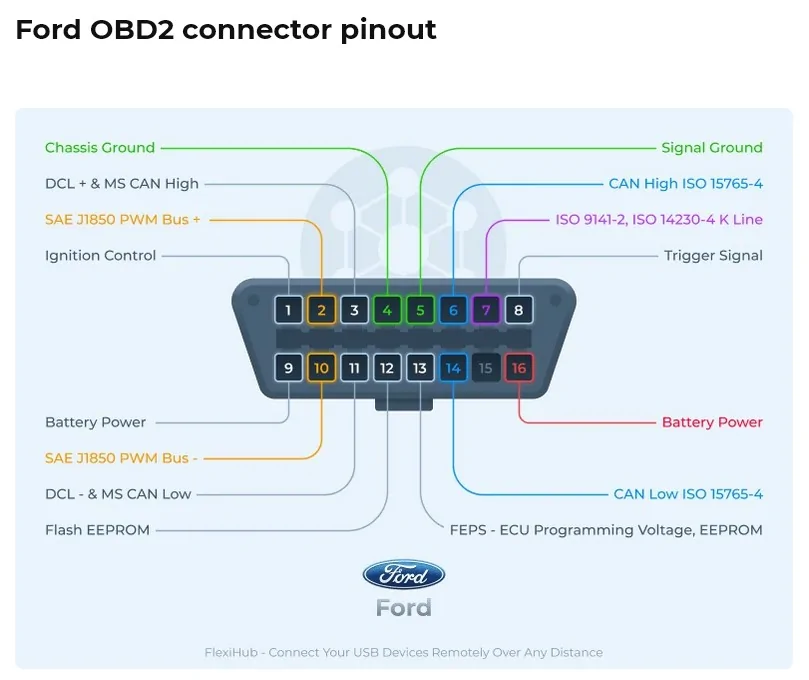 Ford OBD2 connector pinout

Chassis Ground
DCL + & MS CAN High
SAE J1850 PWM Bus +
Ignition Control

Signal Ground
CAN High ISO 15765-4
ISO 9141-2, ISO 14230-4 K Line
Trigger Signal

1 2 3 4 5 6 7 8
9 10 11 12 13 14 15 16

Battery Power
SAE J1850 PWM Bus -
DCL - & MS CAN Low
Flash EEPROM

Battery Power
CAN Low ISO 15765-4
FEPS - ECU Programming Voltage, EEPROM

Ford
Ford

FlexiHub - Connect Your USB Devices Remotely Over Any Distance